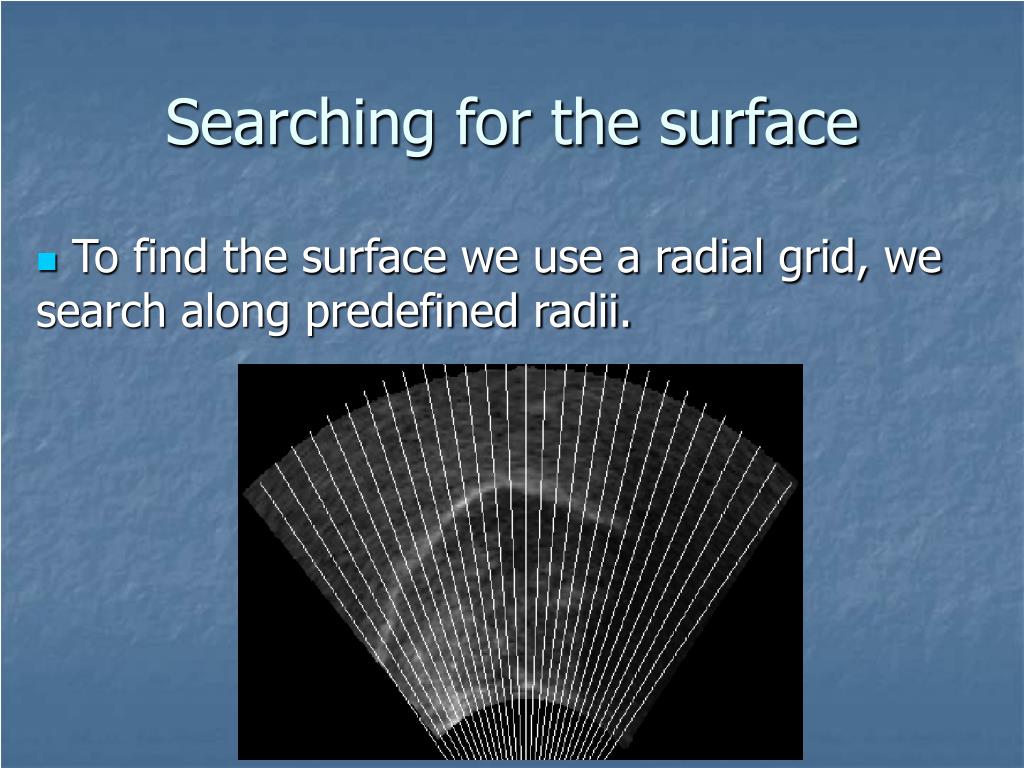 Searching for the surface

To find the surface we use a radial grid, we search along predefined radii.